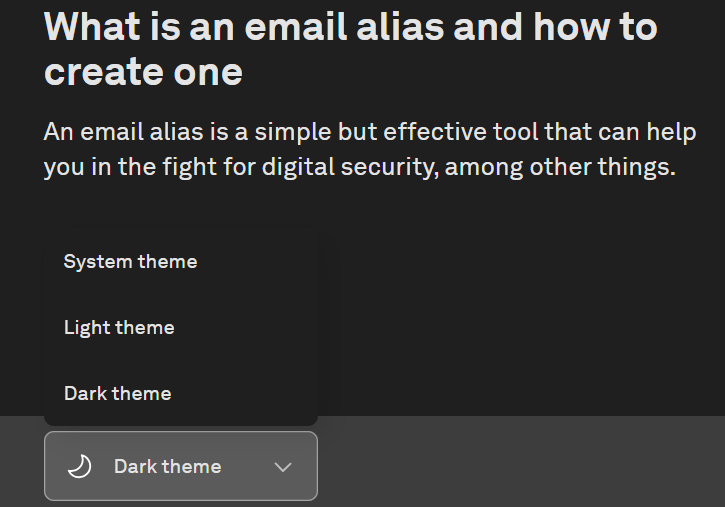 What is an email alias and how to create one

An email alias is a simple but effective tool that can help you in the fight for digital security, among other things.

System theme

Light theme

Dark theme

Dark theme